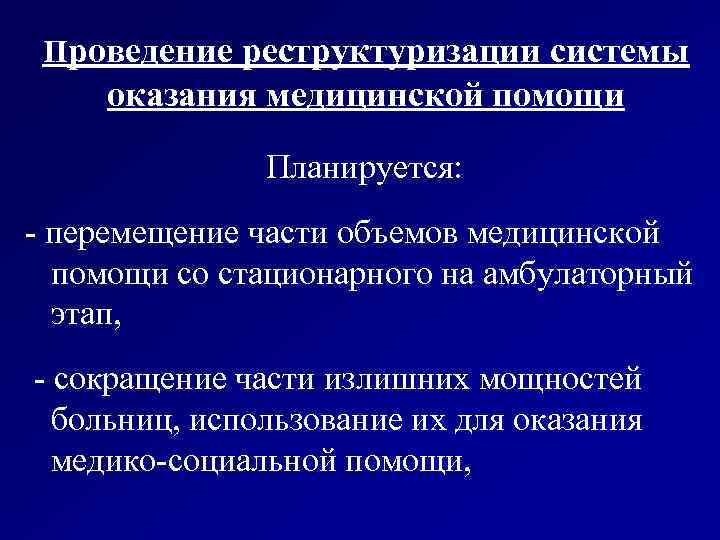 Проведение реструктуризации системы оказания медицинской помощи

Планируется:

- перемещение части объемов медицинской помощи со стационарного на амбулаторный этап,

- сокращение части излишних мощностей больниц, использование их для оказания медико-социальной помощи,